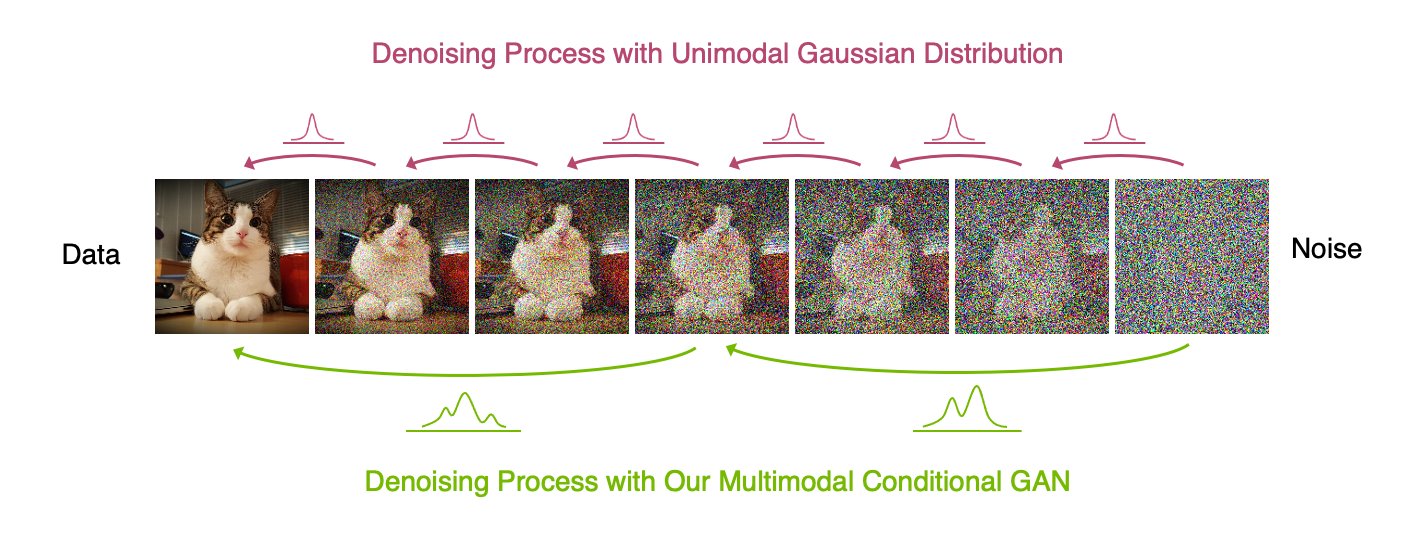 Denoising Process with Unimodal Gaussian Distribution

Data

Noise

Denoising Process with Our Multimodal Conditional GAN